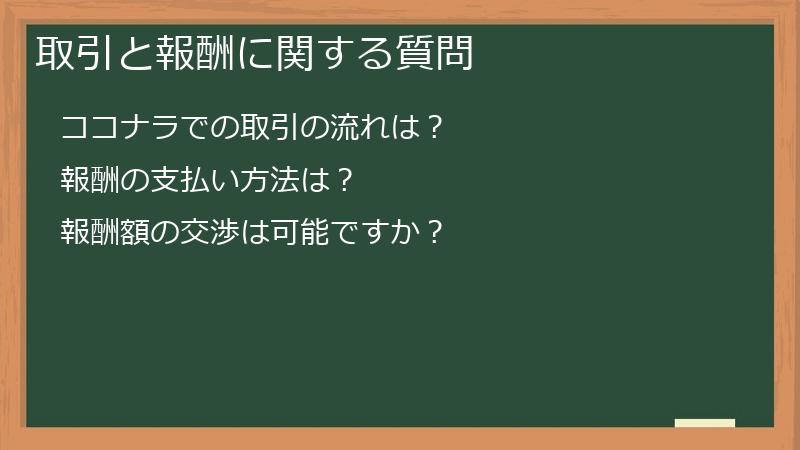 取引と報酬に関する質問

ココナラでの取引の流れは？

報酬の支払い方法は？

報酬額の交渉は可能ですか？